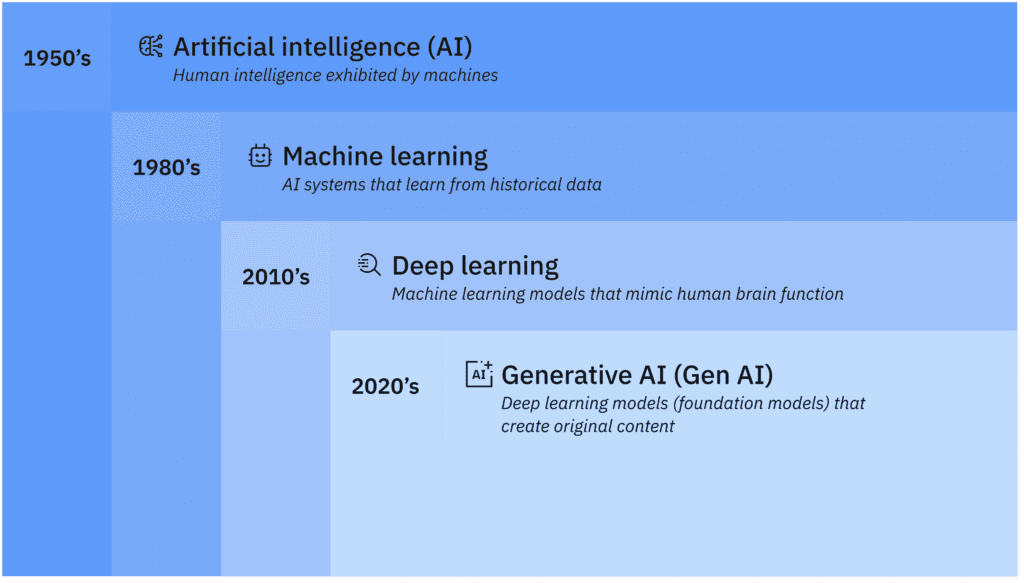 1950's
Artificial intelligence (AI)
Human intelligence exhibited by machines

1980's
Machine learning
AI systems that learn from historical data

2010's
Deep learning
Machine learning models that mimic human brain function

2020's
AI
Generative AI (Gen AI)
Deep learning models (foundation models) that create original content